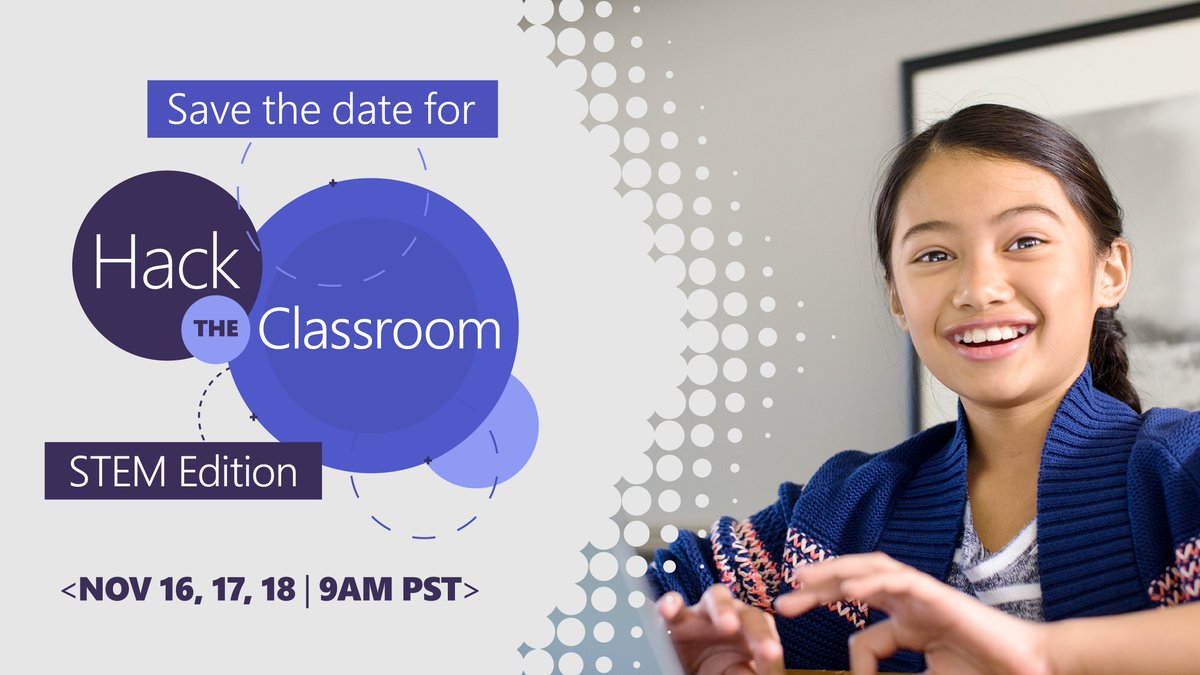 Save the date for

Hack THE Classroom

STEM Edition

<NOV 16, 17, 18 | 9AM PST>